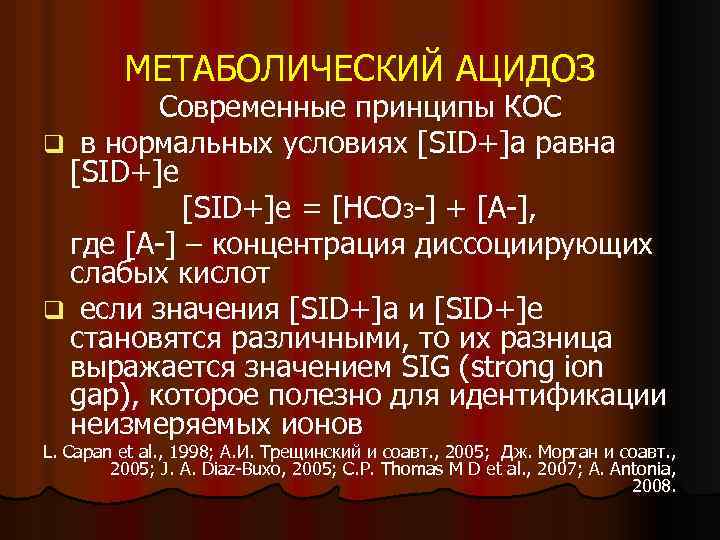 МЕТАБОЛИЧЕСКИЙ АЦИДОЗ
Современные принципы КОС

❑ в нормальных условиях [SID+]a равна [SID+]e

[SID+]e = [$HCO_3$-] + [A-],

где [A-] – концентрация диссоциирующих слабых кислот

❑ если значения [SID+]a и [SID+]e становятся различными, то их разница выражается значением SIG (strong ion gap), которое полезно для идентификации неизмеряемых ионов

L. Capan et al., 1998; А.И. Трещинский и соавт., 2005; Дж. Морган и соавт., 2005; J. A. Diaz-Buxo, 2005; C.P. Thomas M D et al., 2007; A. Antonia, 2008.